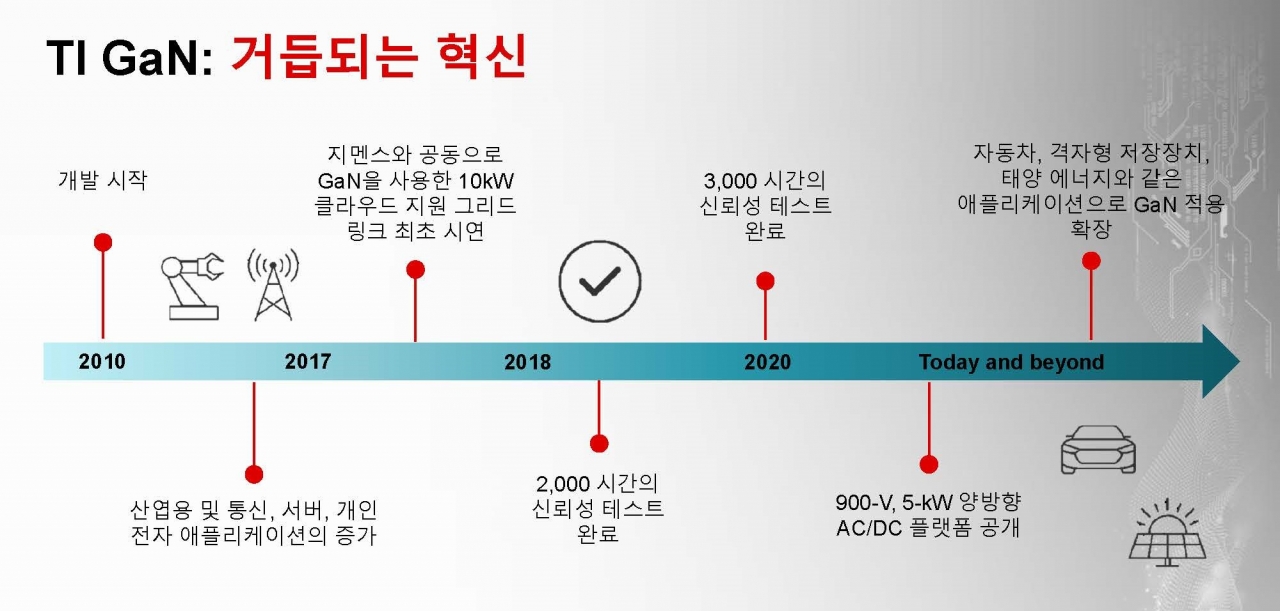 TI GaN: 거듭되는 혁신

개발 시작

지멘스와 공동으로 GaN을 사용한 10kW 클라우드 지원 그리드 링크 최초 시연

3,000 시간의 신뢰성 테스트 완료

자동차, 격자형 저장장치, 태양 에너지와 같은 애플리케이션으로 GaN 적용 확장

2010

2017

2018

2020

Today and beyond

산업용 및 통신, 서버, 개인 전자 애플리케이션의 증가

2,000 시간의 신뢰성 테스트 완료

900-V, 5-kW 양방향 AC/DC 플랫폼 공개